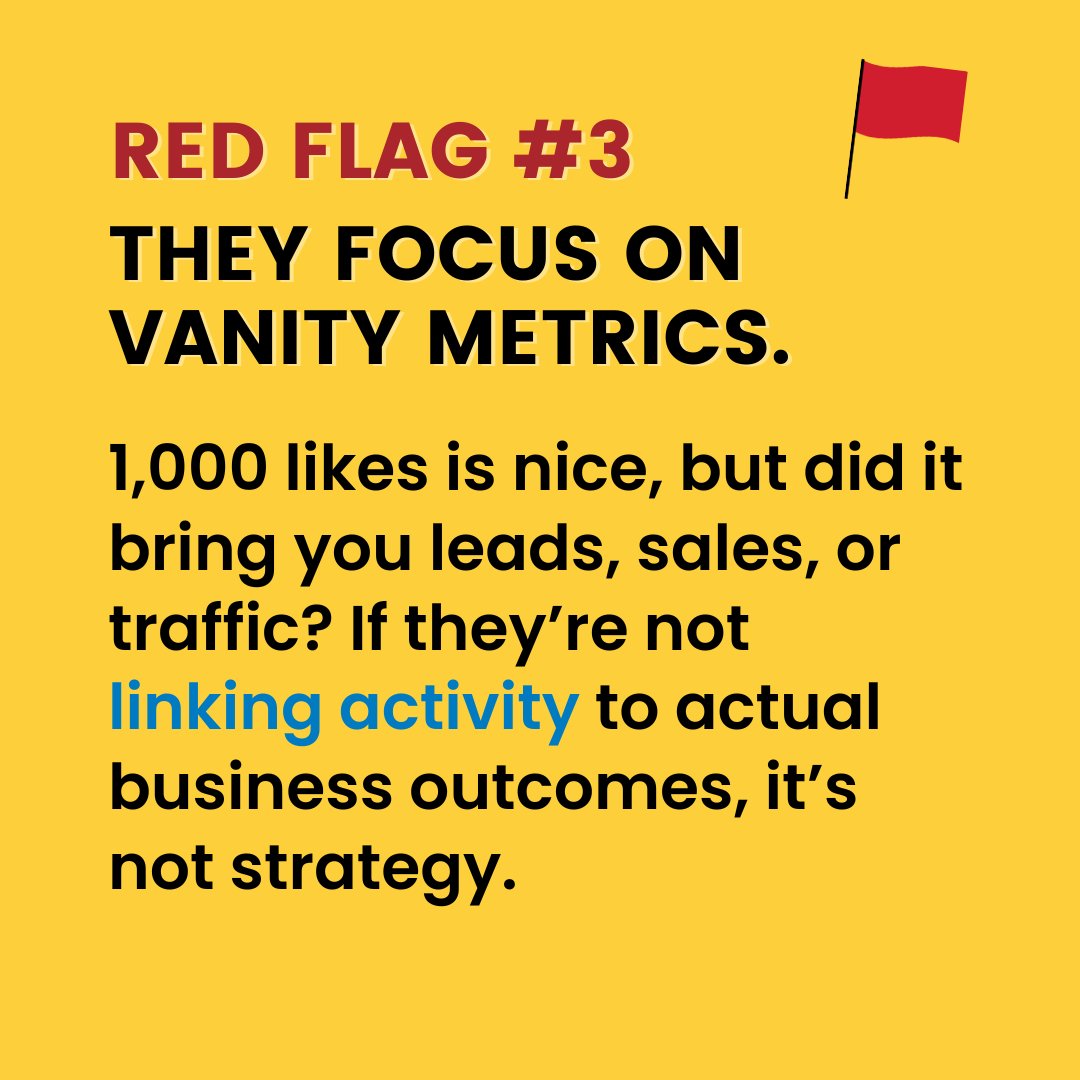 RED FLAG #3
THEY FOCUS ON VANITY METRICS.

1,000 likes is nice, but did it bring you leads, sales, or traffic? If they’re not linking activity to actual business outcomes, it’s not strategy.